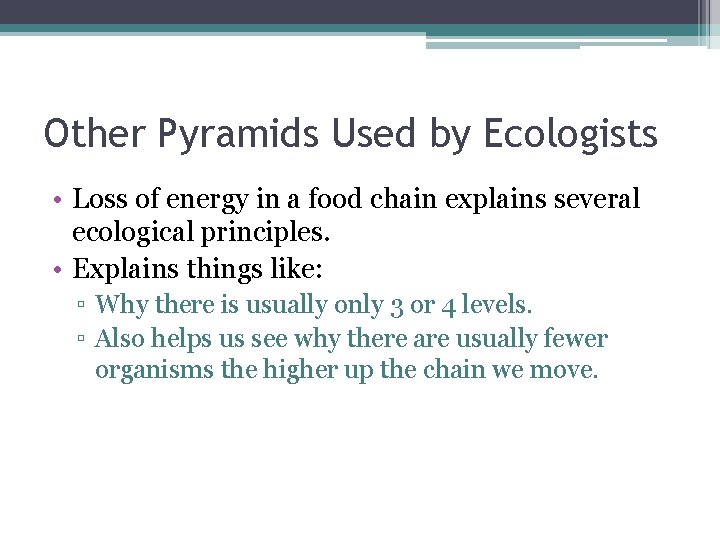 Other Pyramids Used by Ecologists

• Loss of energy in a food chain explains several ecological principles.
• Explains things like:
▫ Why there is usually only 3 or 4 levels.
▫ Also helps us see why there are usually fewer organisms the higher up the chain we move.